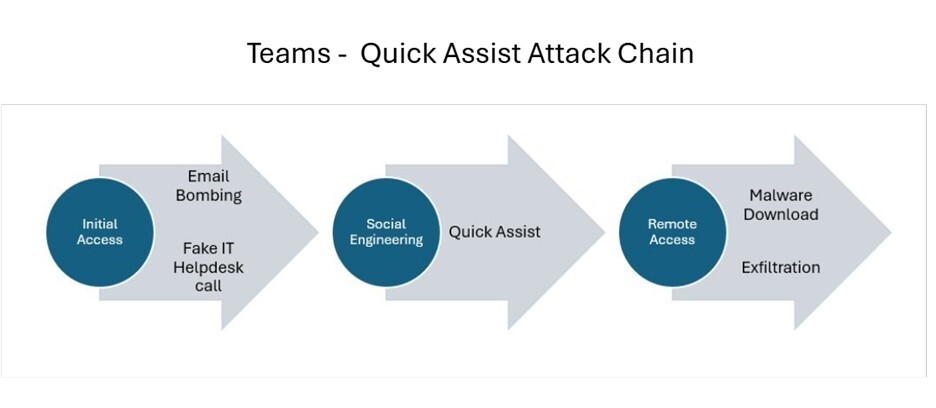 Teams - Quick Assist Attack Chain

Initial Access

Email Bombing

Fake IT Helpdesk call

Social Engineering

Quick Assist

Remote Access

Malware Download

Exfiltration